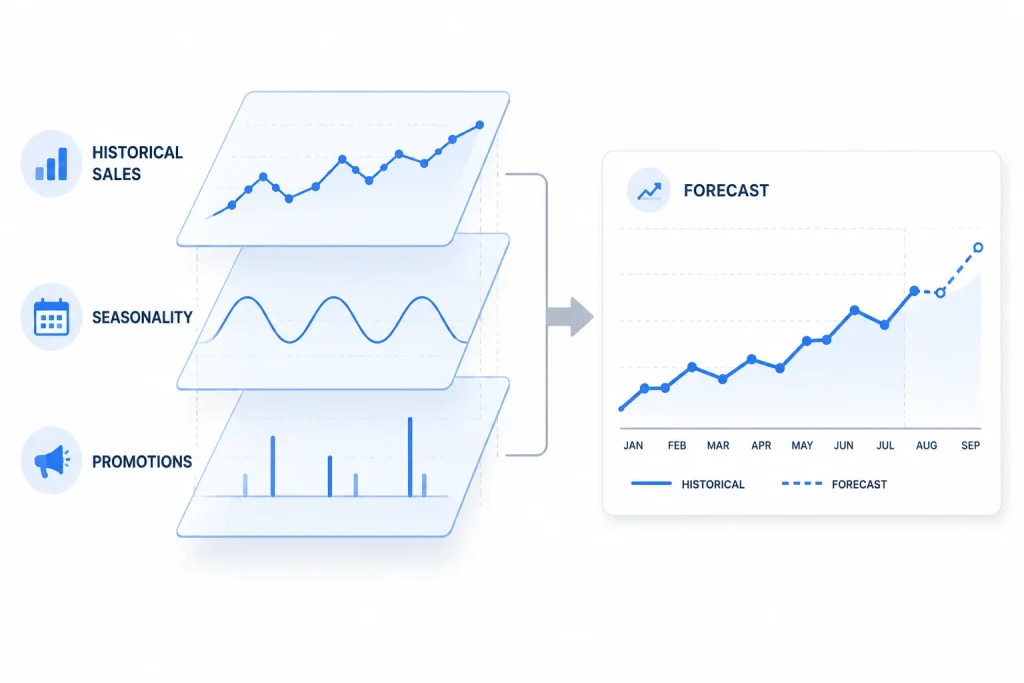 HISTORICAL SALES

SEASONALITY

PROMOTIONS

FORECAST

JAN FEB MAR APR MAY JUN JUL AUG SEP

HISTORICAL

FORECAST